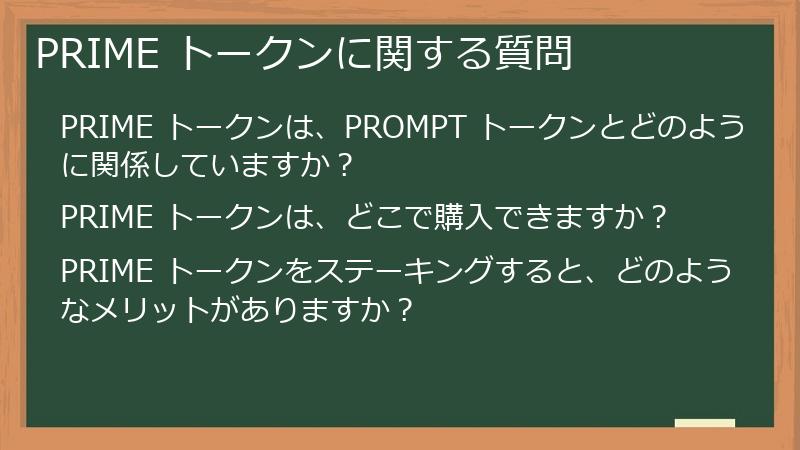 PRIME トークンに関する質問

PRIME トークンは、PROMPT トークンとどのように関係していますか？

PRIME トークンは、どこで購入できますか？

PRIME トークンをステーキングすると、どのようなメリットがありますか？